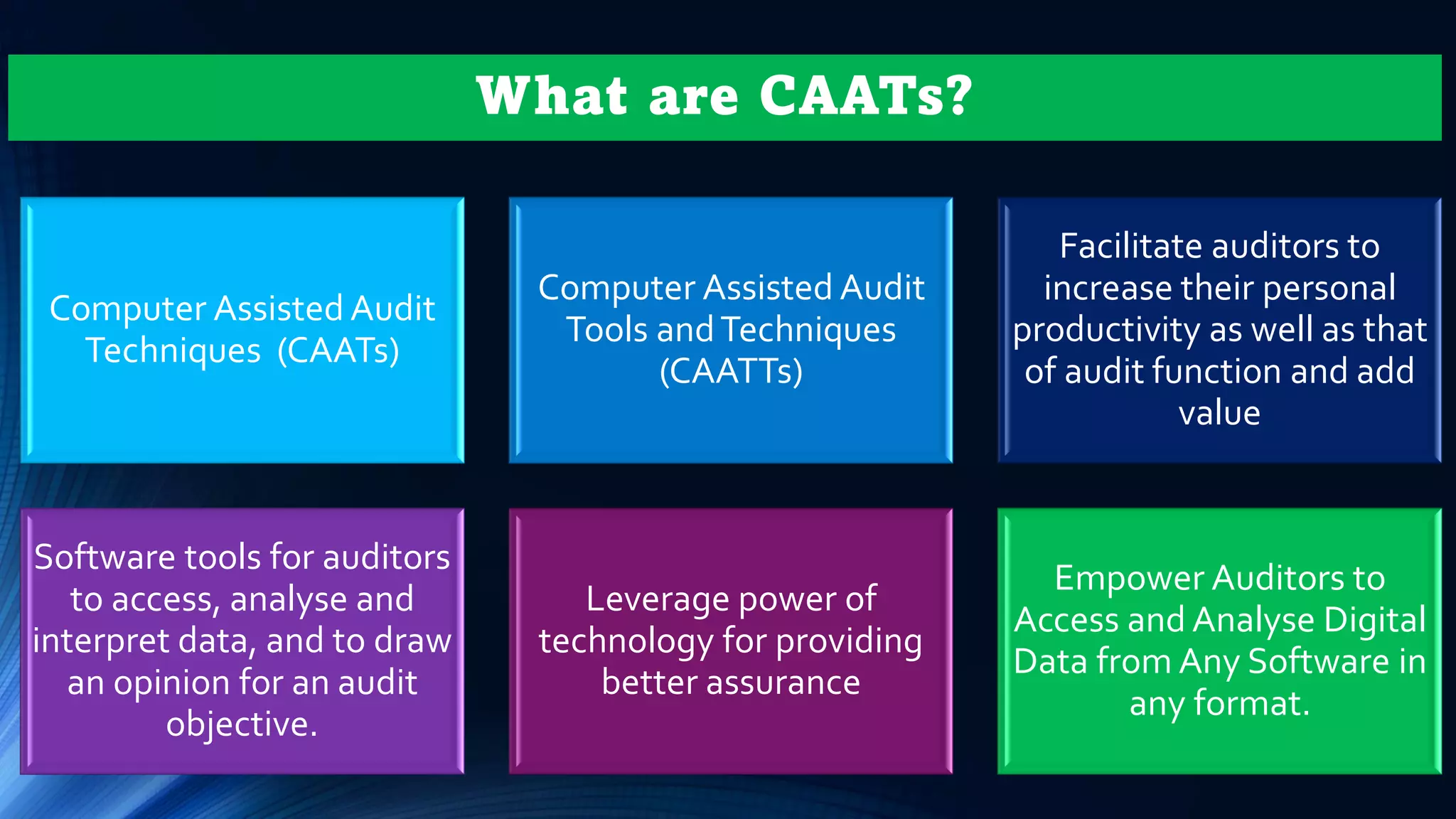 What are CAATs?

Computer Assisted Audit Techniques (CAATs)

Computer Assisted Audit Tools and Techniques (CAATTs)

Facilitate auditors to increase their personal productivity as well as that of audit function and add value

Software tools for auditors to access, analyse and interpret data, and to draw an opinion for an audit objective.

Leverage power of technology for providing better assurance

Empower Auditors to Access and Analyse Digital Data from Any Software in any format.